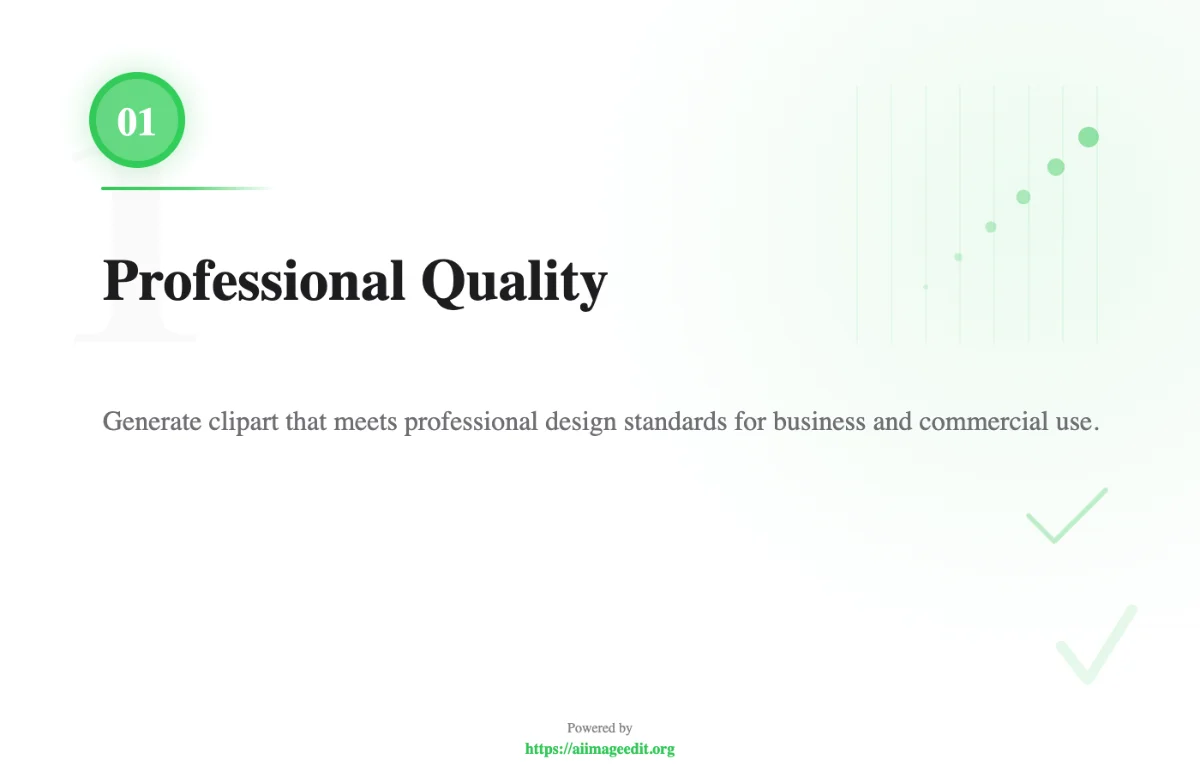 01

Professional Quality

Generate clipart that meets professional design standards for business and commercial use.

Powered by
https://aiimageedit.org